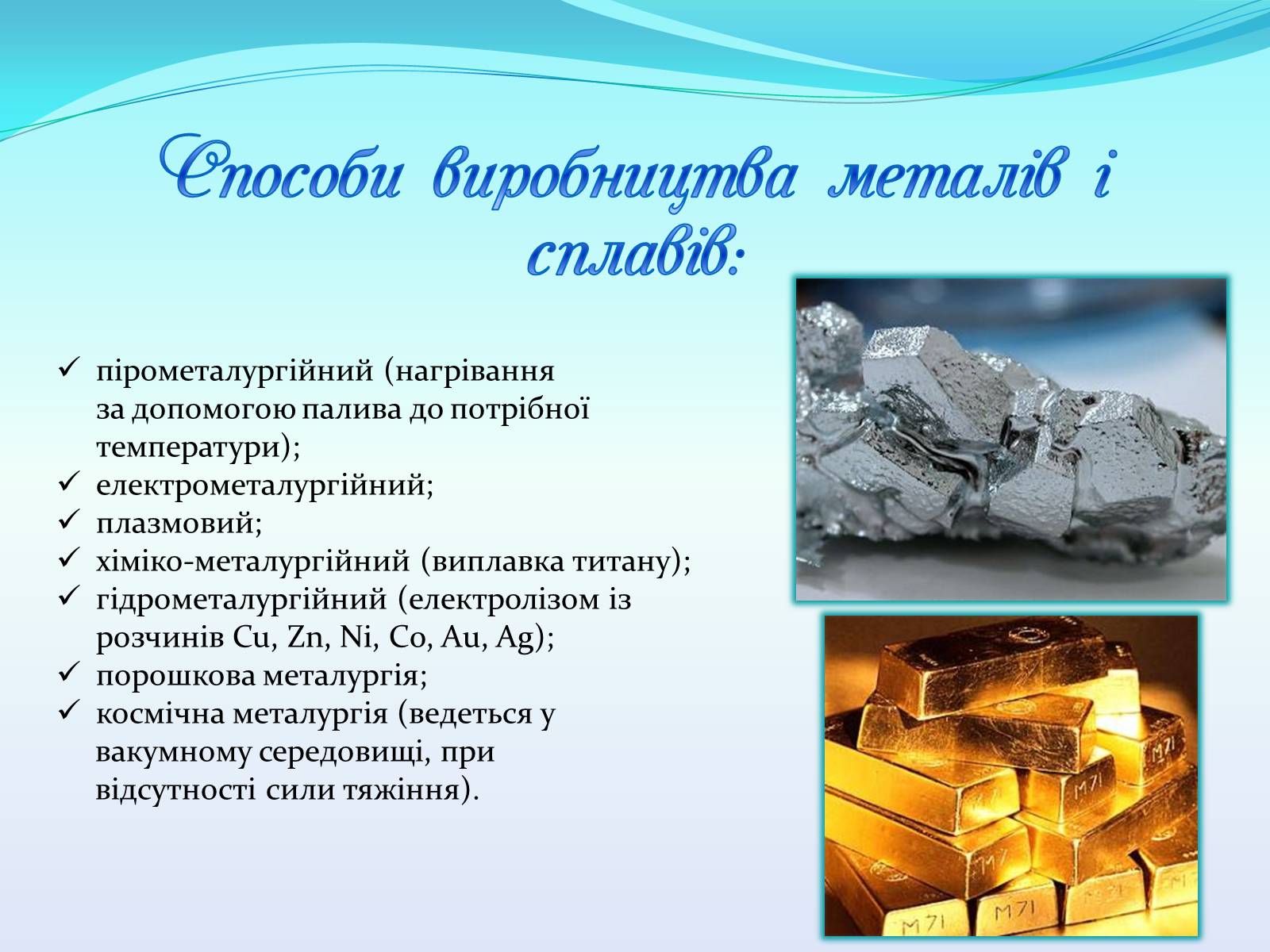 Способи виробництва металів і сплавів:

✓ пірометалургійний (нагрівання за допомогою палива до потрібної температури);
✓ електрометалургійний;
✓ плазмовий;
✓ хіміко-металургійний (виплавка титану);
✓ гідрометалургійний (електролізом із розчинів Cu, Zn, Ni, Co, Au, Ag);
✓ порошкова металургія;
✓ космічна металургія (ведеться у вакумному середовищі, при відсутності сили тяжіння).

M71
M71
M71
M71
M71